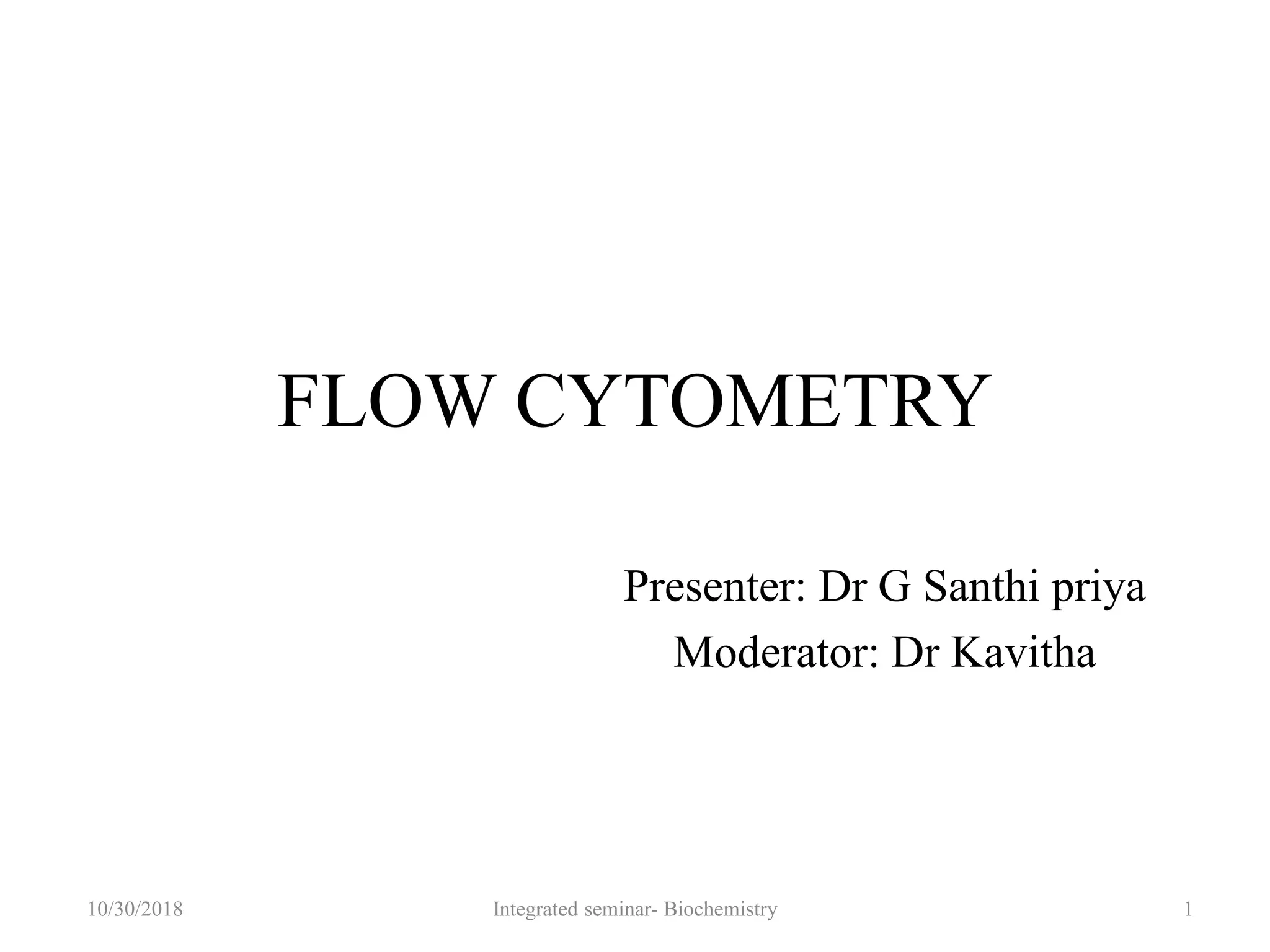 FLOW CYTOMETRY

Presenter: Dr G Santhi priya
Moderator: Dr Kavitha

10/30/2018 Integrated seminar- Biochemistry 1